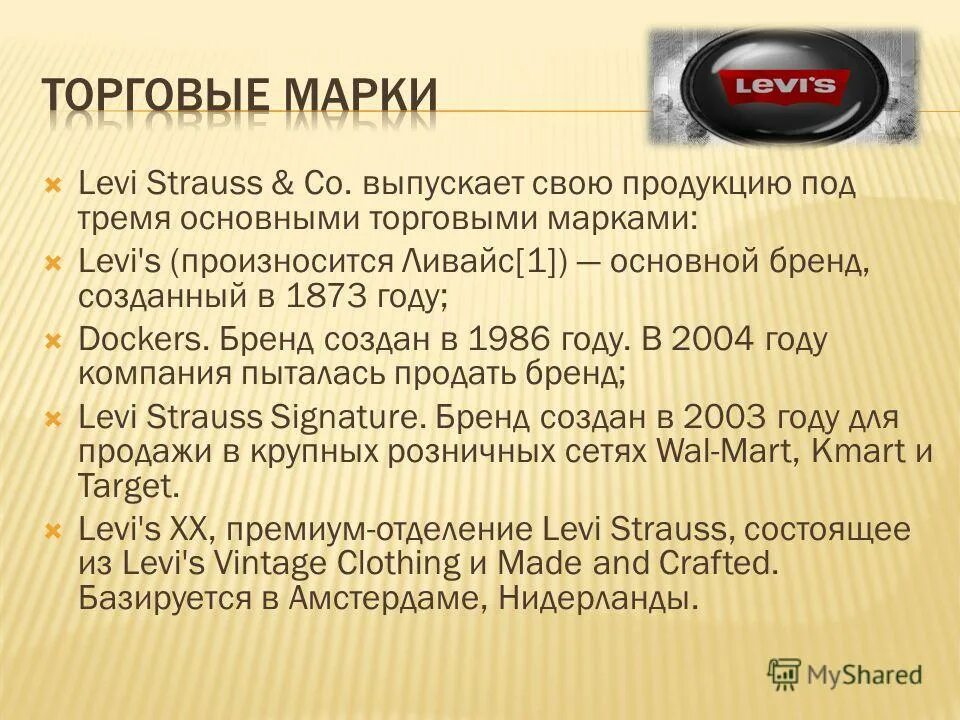 ТОРГОВЫЕ МАРКИ

LEVI'S

Levi Strauss & Co. выпускает свою продукцию под тремя основными торговыми марками:

Levi's (произносится Ливайс[1]) — основной бренд, созданный в 1873 году;

Dockers. Бренд создан в 1986 году. В 2004 году компания пыталась продать бренд;

Levi Strauss Signature. Бренд создан в 2003 году для продажи в крупных розничных сетях Wal-Mart, Kmart и Target.

Levi's XX, премиум-отделение Levi Strauss, состоящее из Levi's Vintage Clothing и Made and Crafted. Базируется в Амстердаме, Нидерланды.

MyShared